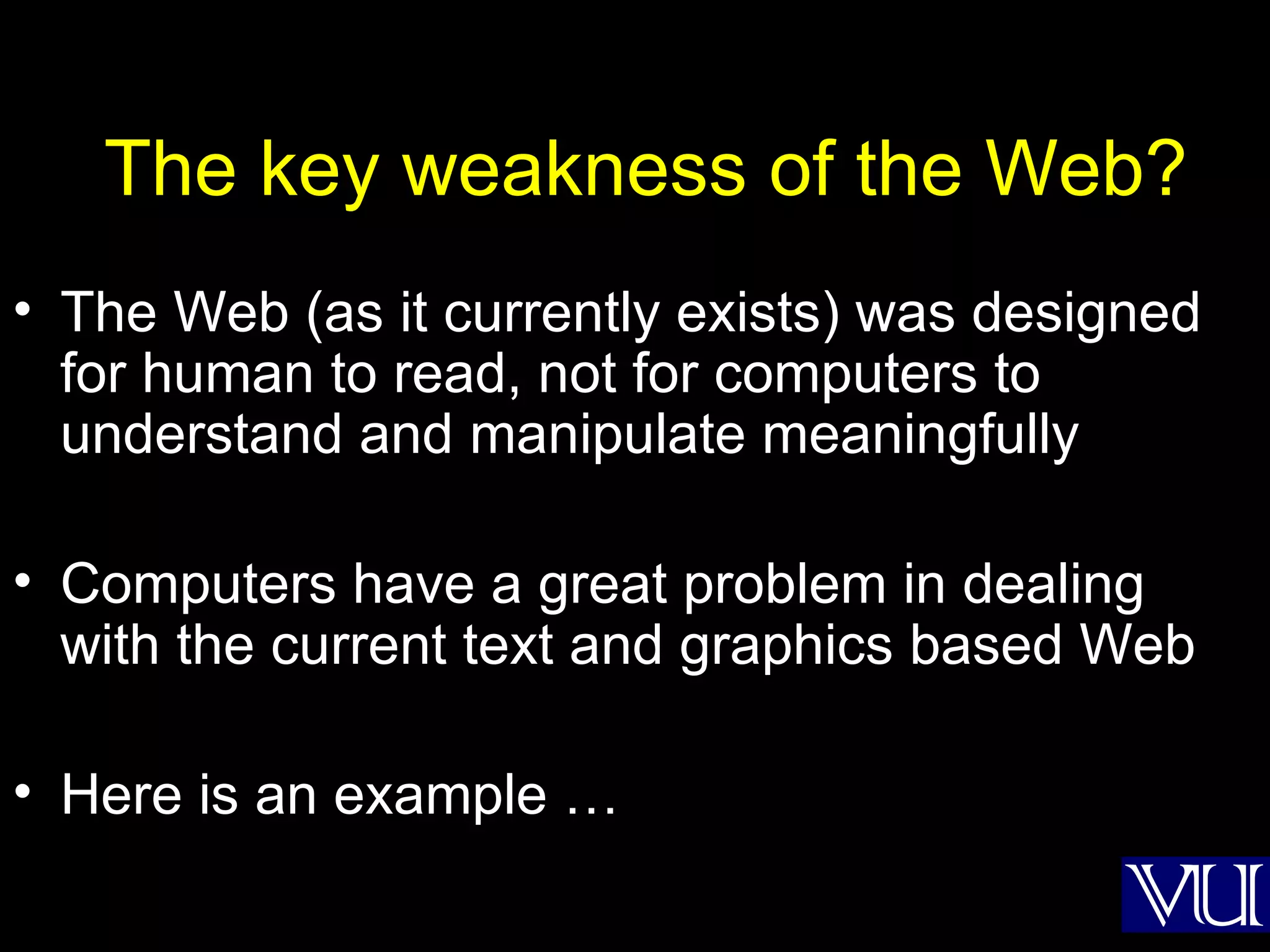 The key weakness of the Web?

• The Web (as it currently exists) was designed for human to read, not for computers to understand and manipulate meaningfully

• Computers have a great problem in dealing with the current text and graphics based Web

• Here is an example …

VU